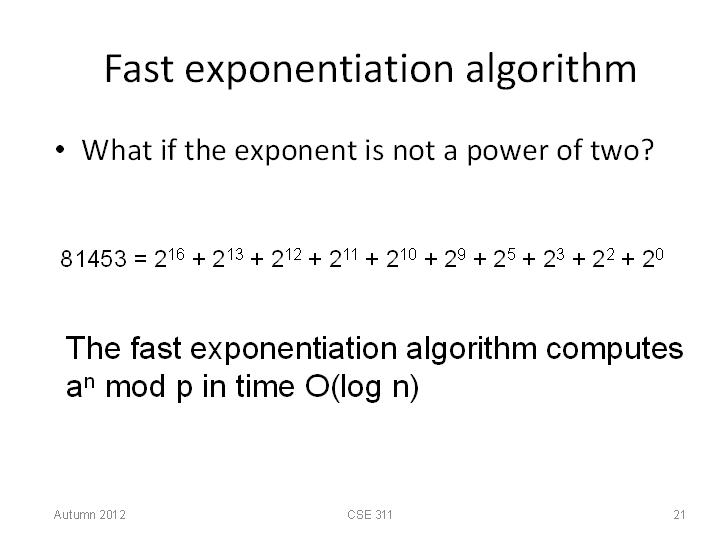 Fast exponentiation algorithm

• What if the exponent is not a power of two?

$81453 = 2^{16} + 2^{13} + 2^{12} + 2^{11} + 2^{10} + 2^{9} + 2^{5} + 2^{3} + 2^{2} + 2^{0}$

The fast exponentiation algorithm computes $a^n$ mod p in time O(log n)

Autumn 2012

CSE 311

21